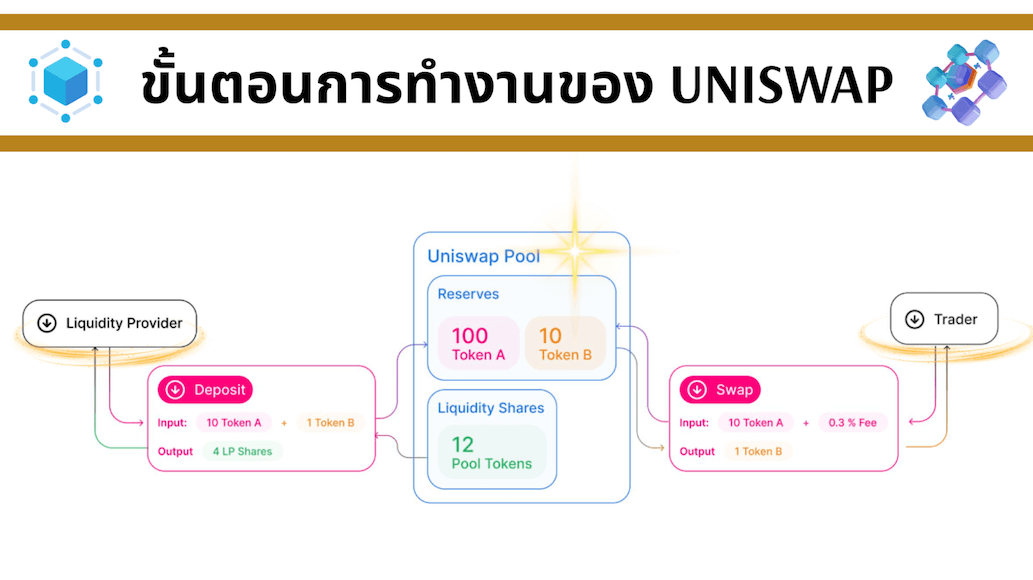 ขั้นตอนการทำงานของ UNISWAP

Liquidity Provider

Deposit

Input: 10 Token A + 1 Token B

Output 4 LP Shares

Uniswap Pool

Reserves

100 Token A

10 Token B

Liquidity Shares

12 Pool Tokens

Trader

Swap

Input: 10 Token A + 0.3 % Fee

Output 1 Token B